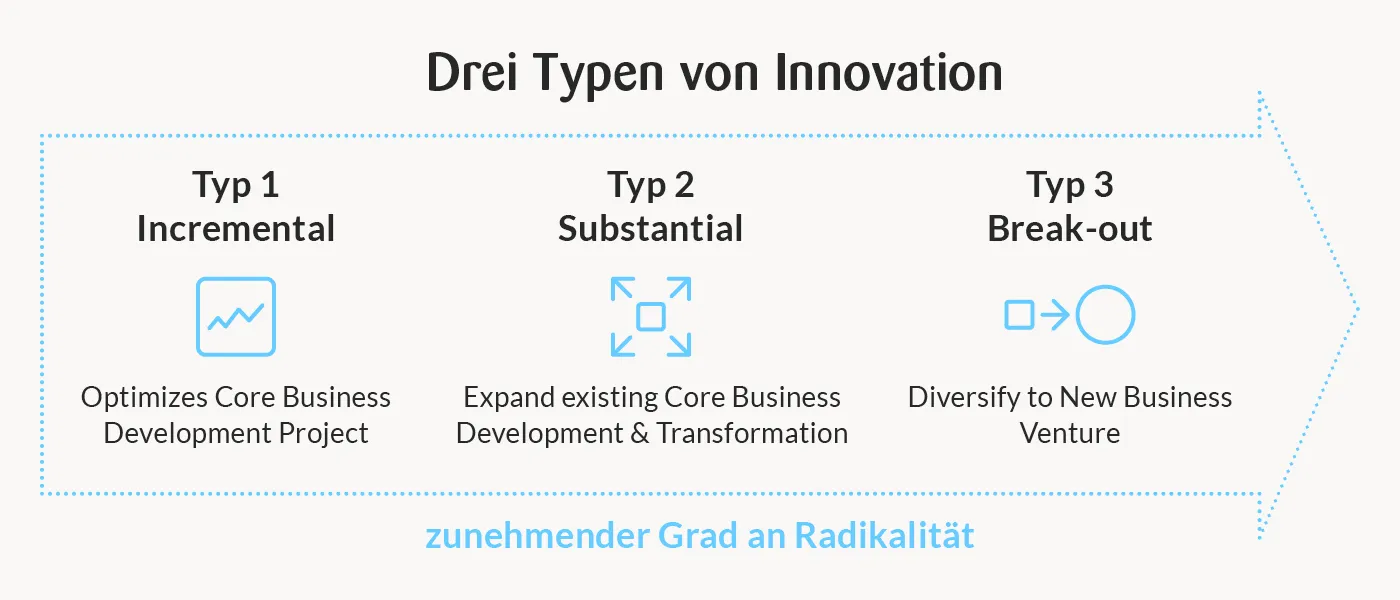 Drei Typen von Innovation

Typ 1
Incremental

Optimizes Core Business Development Project

Typ 2
Substantial

Expand existing Core Business Development & Transformation

Typ 3
Break-out

Diversify to New Business Venture

zunehmender Grad an Radikalität